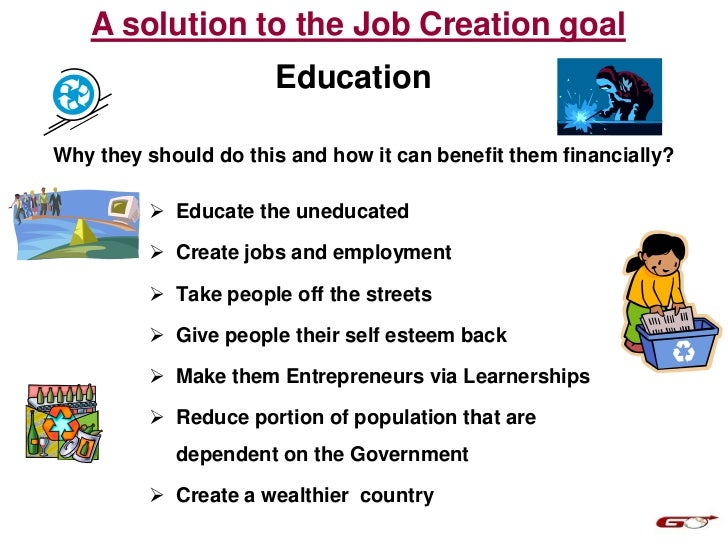 A solution to the Job Creation goal

Education

Why they should do this and how it can benefit them financially?

➢ Educate the uneducated
➢ Create jobs and employment
➢ Take people off the streets
➢ Give people their self esteem back
➢ Make them Entrepreneurs via Learnerships
➢ Reduce portion of population that are dependent on the Government
➢ Create a wealthier country

GO